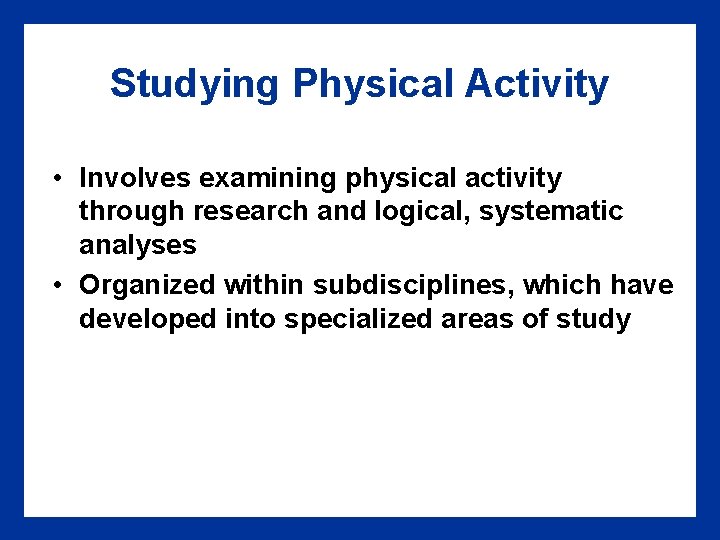 Studying Physical Activity

• Involves examining physical activity through research and logical, systematic analyses

• Organized within subdisciplines, which have developed into specialized areas of study